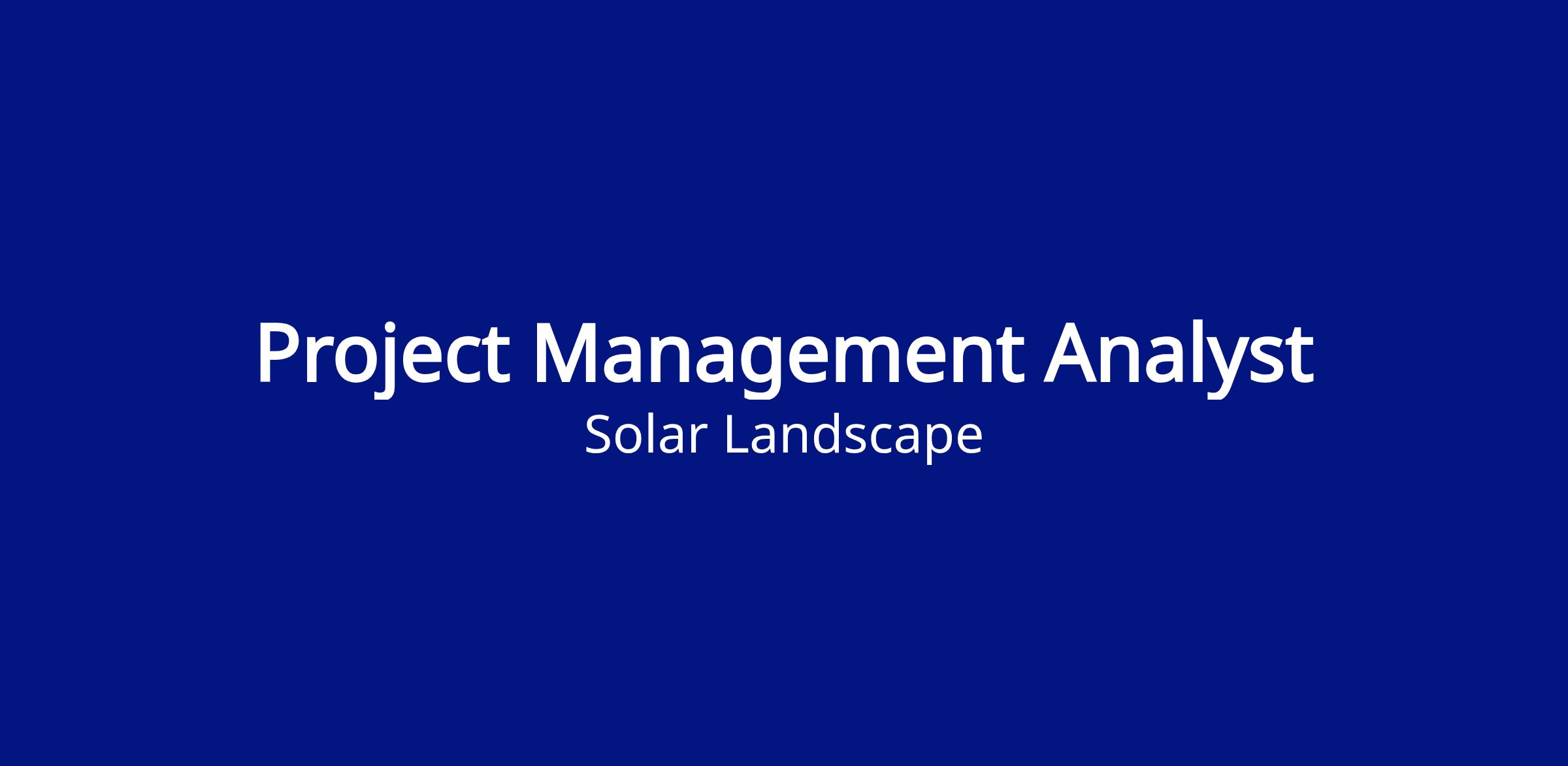 Project Management Analyst
Solar Landscape